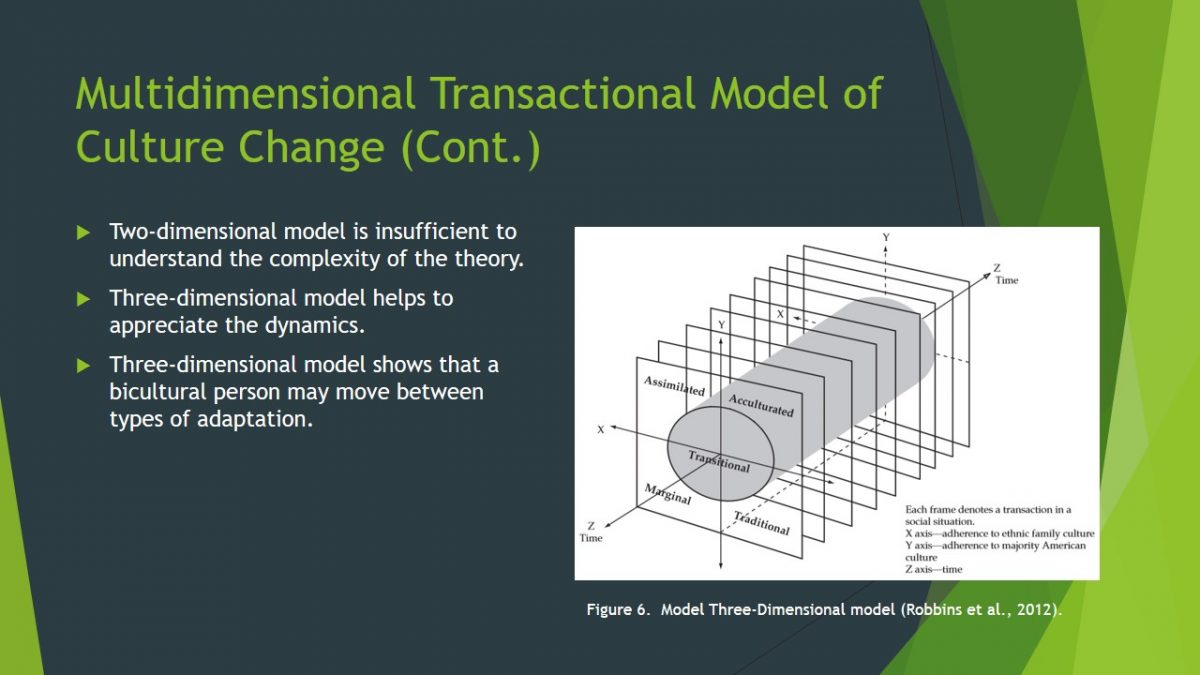 Multidimensional Transactional Model of Culture Change (Cont.)

Two-dimensional model is insufficient to understand the complexity of the theory.

Three-dimensional model helps to appreciate the dynamics.

Three-dimensional model shows that a bicultural person may move between types of adaptation.

Y
Z
Time
X
Y
Assimilated
Acculturated
X
Transitional
Marginal
Traditional
Z
Time

Each frame denotes a transaction in a social situation.
X axis—adherence to ethnic family culture
Y axis—adherence to majority American culture
Z axis—time

Figure 6. Model Three-Dimensional model (Robbins et al., 2012).